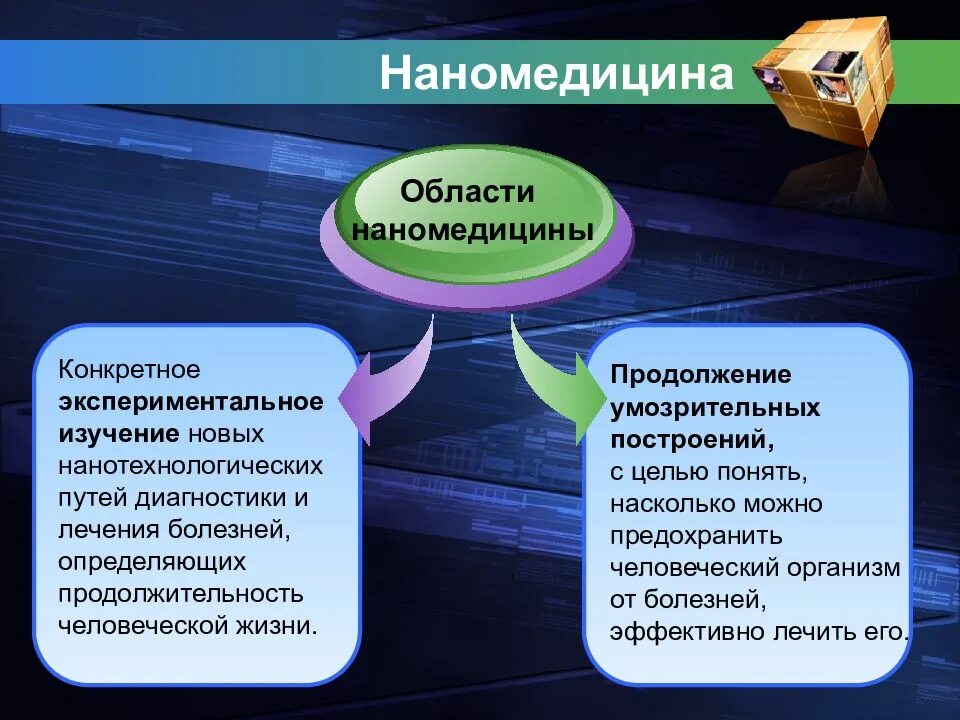 Наномедицина

Области наномедицины

Конкретное экспериментальное изучение новых нанотехнологических путей диагностики и лечения болезней, определяющих продолжительность человеческой жизни.

Продолжение умозрительных построений, с целью понять, насколько можно предохранить человеческий организм от болезней, эффективно лечить его.